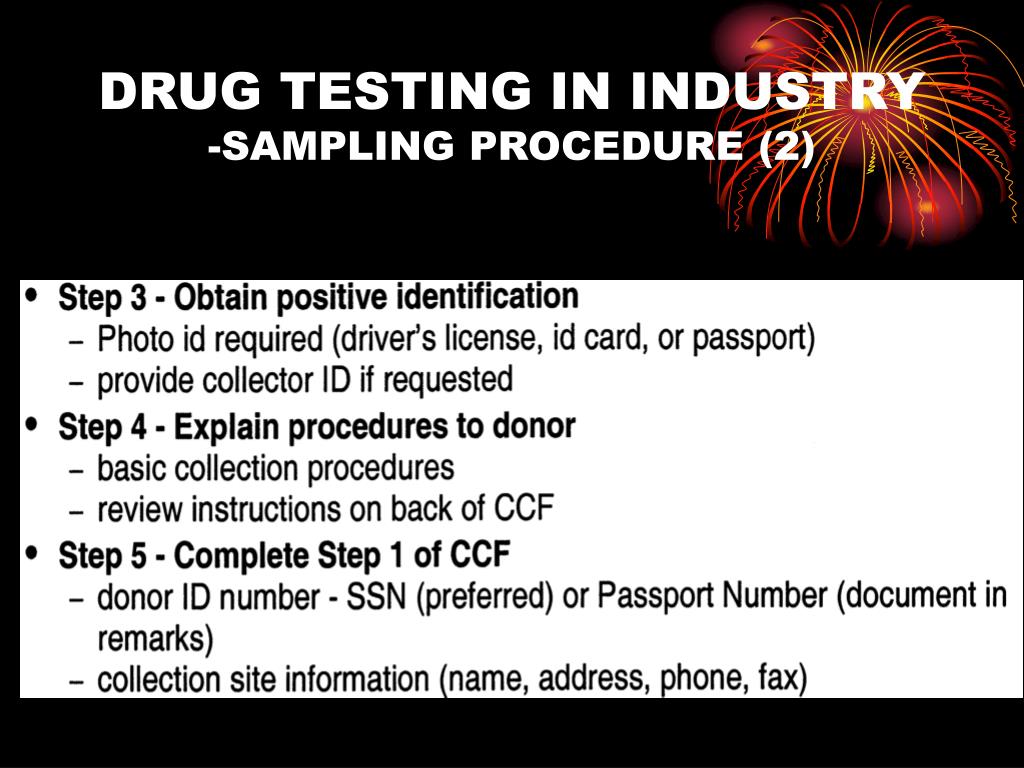 DRUG TESTING IN INDUSTRY
-SAMPLING PROCEDURE (2)

• Step 3 - Obtain positive identification
– Photo id required (driver's license, id card, or passport)
– provide collector ID if requested
• Step 4 - Explain procedures to donor
– basic collection procedures
– review instructions on back of CCF
• Step 5 - Complete Step 1 of CCF
– donor ID number - SSN (preferred) or Passport Number (document in remarks)
– collection site information (name, address, phone, fax)